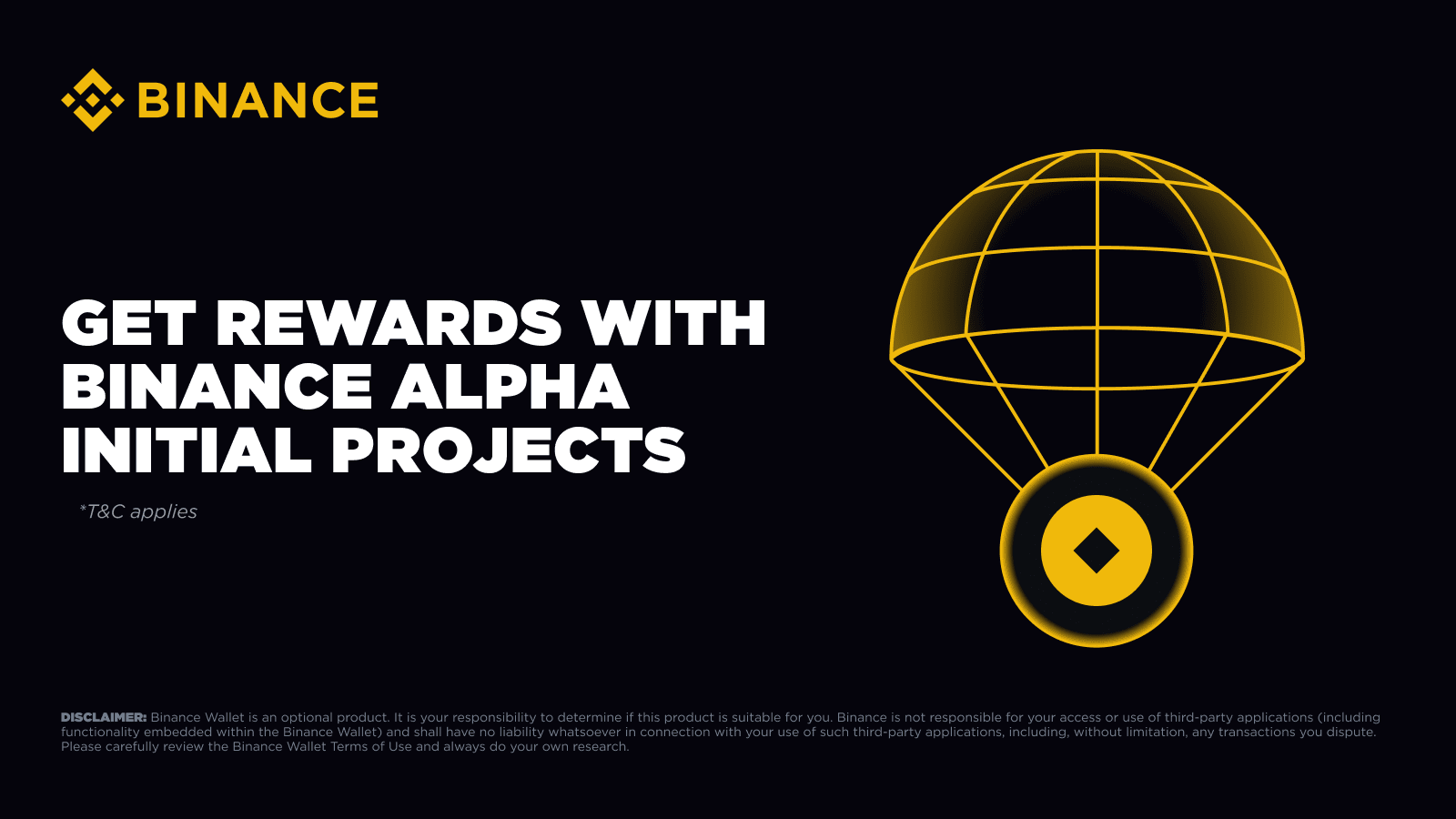 BINANCE

GET REWARDS WITH BINANCE ALPHA INITIAL PROJECTS

*T&C applies

DISCLAIMER: Binance Wallet is an optional product. It is your responsibility to determine if this product is suitable for you. Binance is not responsible for your access or use of third-party applications (including functionality embedded within the Binance Wallet) and shall have no liability whatsoever in connection with your use of such third-party applications, including, without limitation, any transactions you dispute. Please carefully review the Binance Wallet Terms of Use and always do your own research.